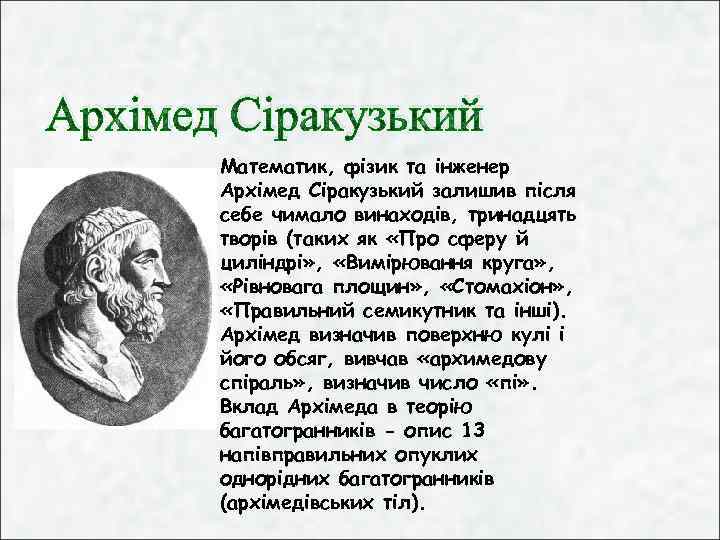 Архімед Сіракузький

Математик, фізик та інженер Архімед Сіракузький залишив після себе чимало винаходів, тринадцять творів (таких як «Про сферу й циліндрі», «Вимірювання круга», «Рівновага площин», «Стомахіон», «Правильний семикутник та інші). Архімед визначив поверхню кулі і його обсяг, вивчав «архимедову спіраль», визначив число «пі». Вклад Архімеда в теорію багатогранників - опис 13 напівправильних опуклих однорідних багатогранників (архімедівських тіл).